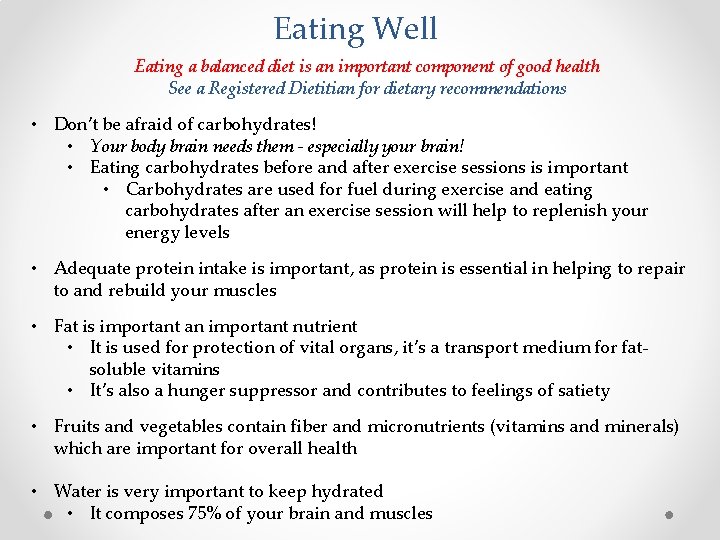 Eating Well

Eating a balanced diet is an important component of good health
See a Registered Dietitian for dietary recommendations

• Don't be afraid of carbohydrates!
  • Your body brain needs them - especially your brain!
  • Eating carbohydrates before and after exercise sessions is important
    • Carbohydrates are used for fuel during exercise and eating carbohydrates after an exercise session will help to replenish your energy levels

• Adequate protein intake is important, as protein is essential in helping to repair to and rebuild your muscles

• Fat is important an important nutrient
  • It is used for protection of vital organs, it's a transport medium for fat-soluble vitamins
  • It's also a hunger suppressor and contributes to feelings of satiety

• Fruits and vegetables contain fiber and micronutrients (vitamins and minerals) which are important for overall health

• Water is very important to keep hydrated
  • It composes 75% of your brain and muscles